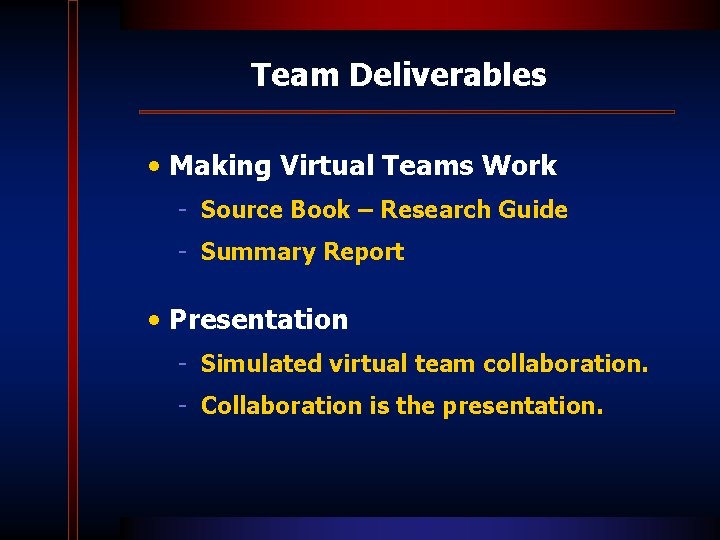 Team Deliverables

• Making Virtual Teams Work
- Source Book – Research Guide
- Summary Report

• Presentation
- Simulated virtual team collaboration.
- Collaboration is the presentation.